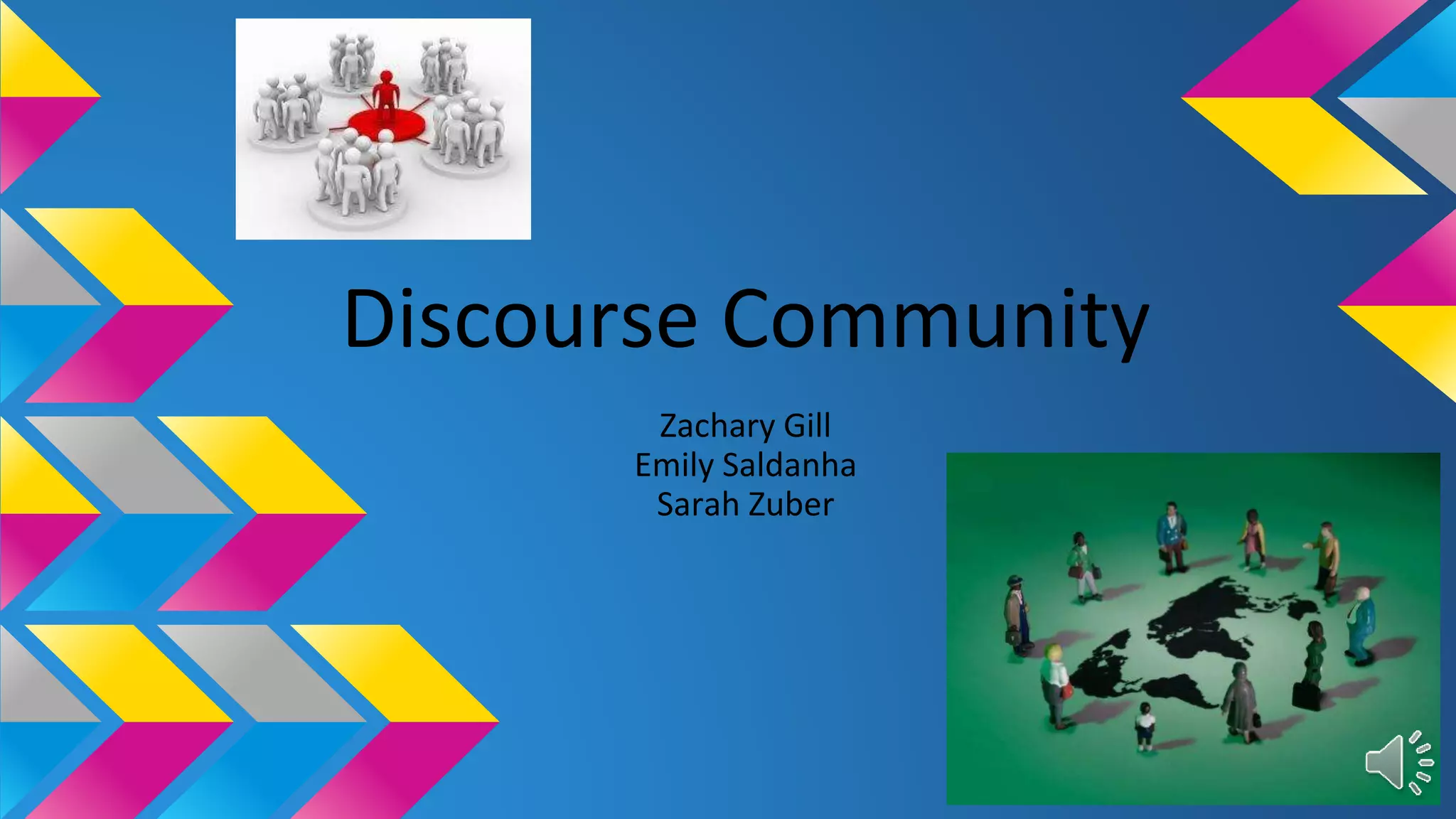 Discourse Community

Zachary Gill
Emily Saldanha
Sarah Zuber